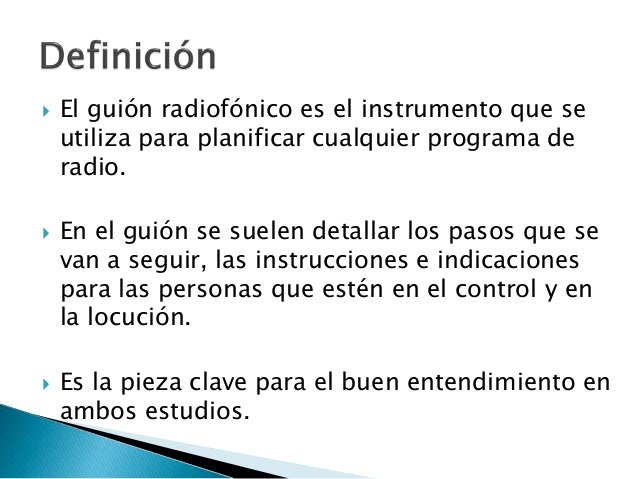 Definición

El guión radiofónico es el instrumento que se utiliza para planificar cualquier programa de radio.

En el guión se suelen detallar los pasos que se van a seguir, las instrucciones e indicaciones para las personas que estén en el control y en la locución.

Es la pieza clave para el buen entendimiento en ambos estudios.